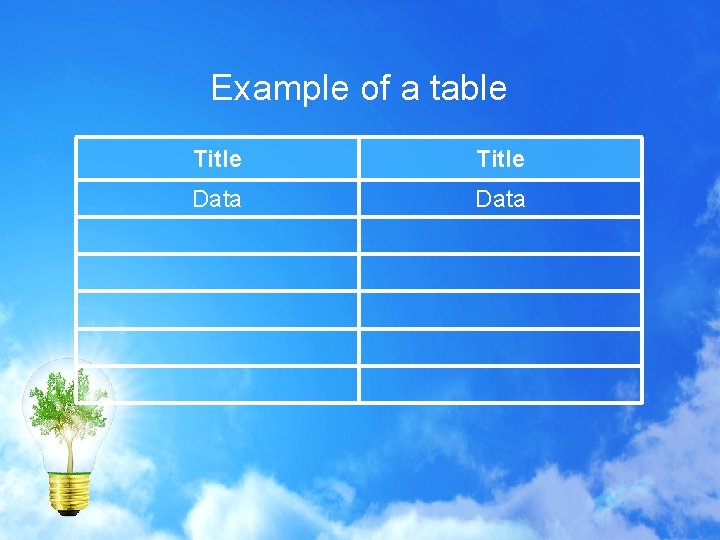 Example of a table

| Title | Title |
|---|---|
| Data | Data |
| | |
| | |
| | |
| | |
| | |